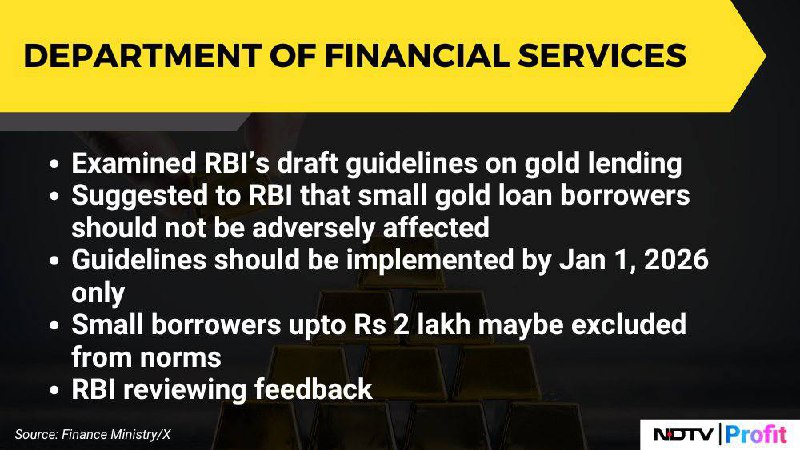 DEPARTMENT OF FINANCIAL SERVICES

• Examined RBI's draft guidelines on gold lending
• Suggested to RBI that small gold loan borrowers should not be adversely affected
• Guidelines should be implemented by Jan 1, 2026 only
• Small borrowers upto Rs 2 lakh maybe excluded from norms
• RBI reviewing feedback

Source: Finance Ministry/X

NDTV | Profit